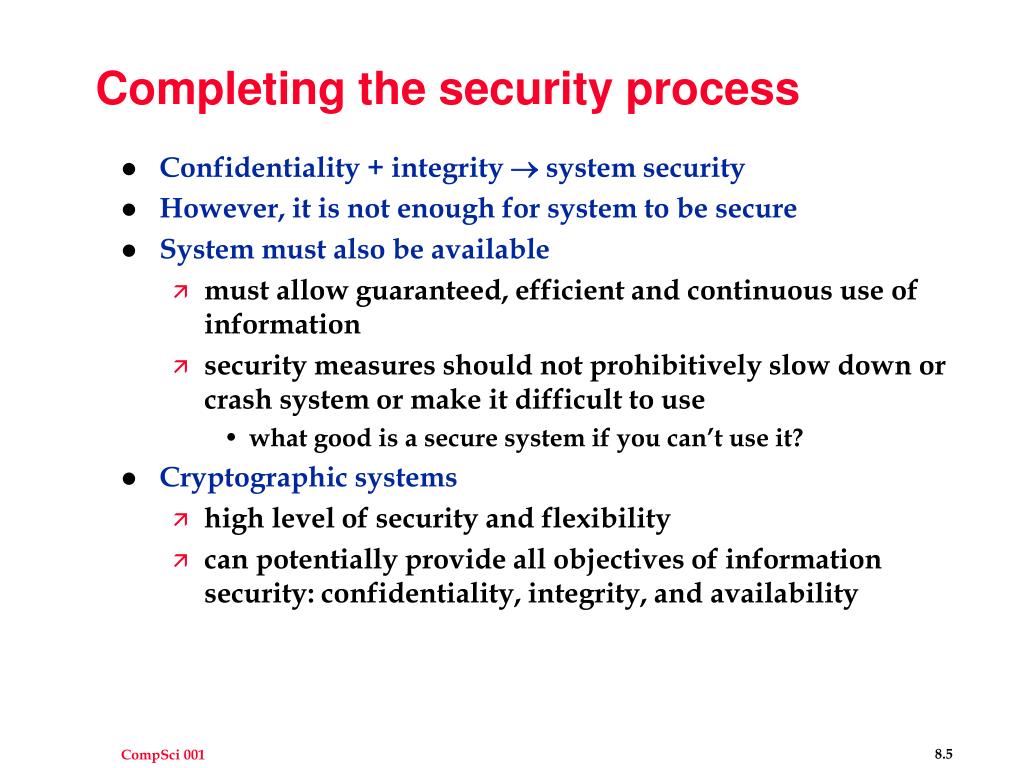 Completing the security process

- Confidentiality + integrity $\rightarrow$ system security
- However, it is not enough for system to be secure
- System must also be available
  - must allow guaranteed, efficient and continuous use of information
  - security measures should not prohibitively slow down or crash system or make it difficult to use
    - what good is a secure system if you can't use it?
- Cryptographic systems
  - high level of security and flexibility
  - can potentially provide all objectives of information security: confidentiality, integrity, and availability

CompSci 001

8.5